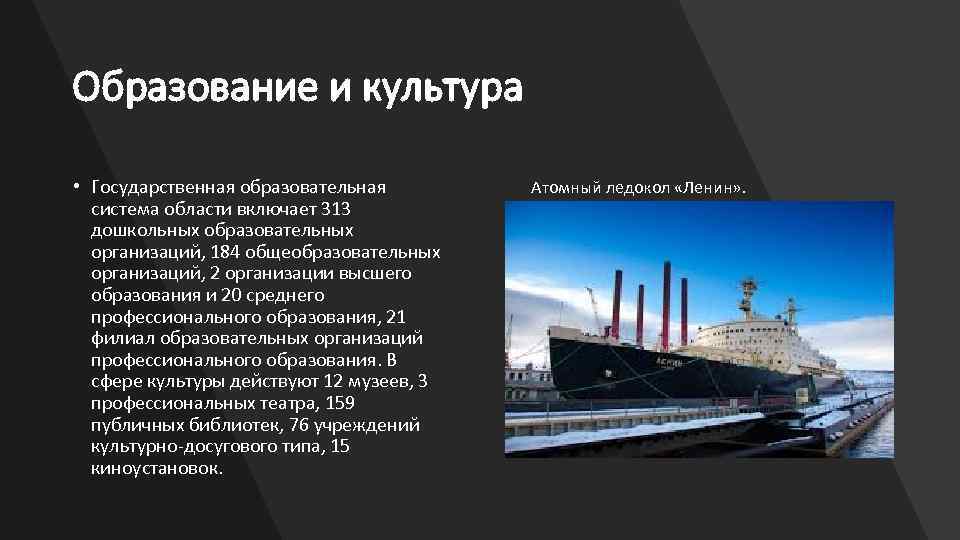 Образование и культура

• Государственная образовательная система области включает 313 дошкольных образовательных организаций, 184 общеобразовательных организаций, 2 организации высшего образования и 20 среднего профессионального образования, 21 филиал образовательных организаций профессионального образования. В сфере культуры действуют 12 музеев, 3 профессиональных театра, 159 публичных библиотек, 76 учреждений культурно-досугового типа, 15 киноустановок.

Атомный ледокол «Ленин».

ЛЕНИН